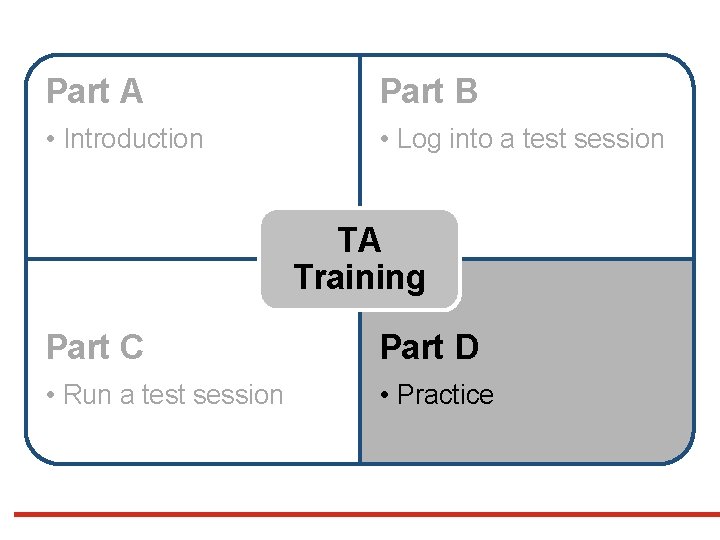 Part A
• Introduction

Part B
• Log into a test session

TA Training

Part C
• Run a test session

Part D
• Practice